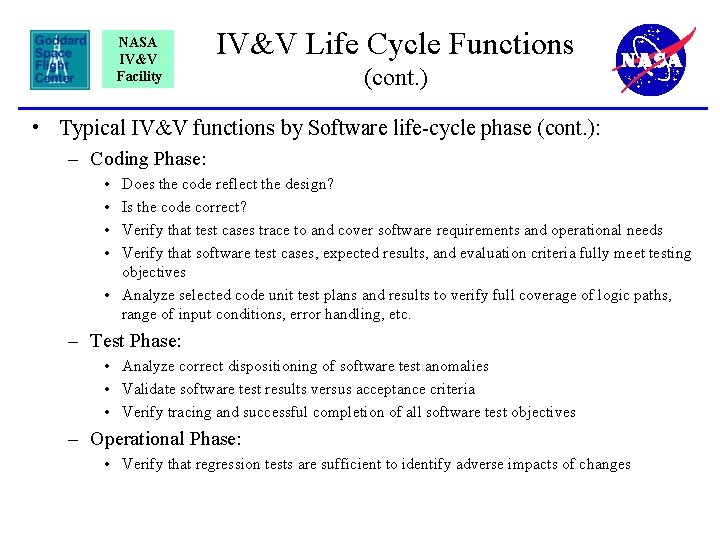 Goddard Space Flight Center

NASA IV&V Facility

IV&V Life Cycle Functions (cont.)

NASA

• Typical IV&V functions by Software life-cycle phase (cont.):

– Coding Phase:

• Does the code reflect the design?

• Is the code correct?

• Verify that test cases trace to and cover software requirements and operational needs

• Verify that software test cases, expected results, and evaluation criteria fully meet testing objectives

• Analyze selected code unit test plans and results to verify full coverage of logic paths, range of input conditions, error handling, etc.

– Test Phase:

• Analyze correct dispositioning of software test anomalies

• Validate software test results versus acceptance criteria

• Verify tracing and successful completion of all software test objectives

– Operational Phase:

• Verify that regression tests are sufficient to identify adverse impacts of changes